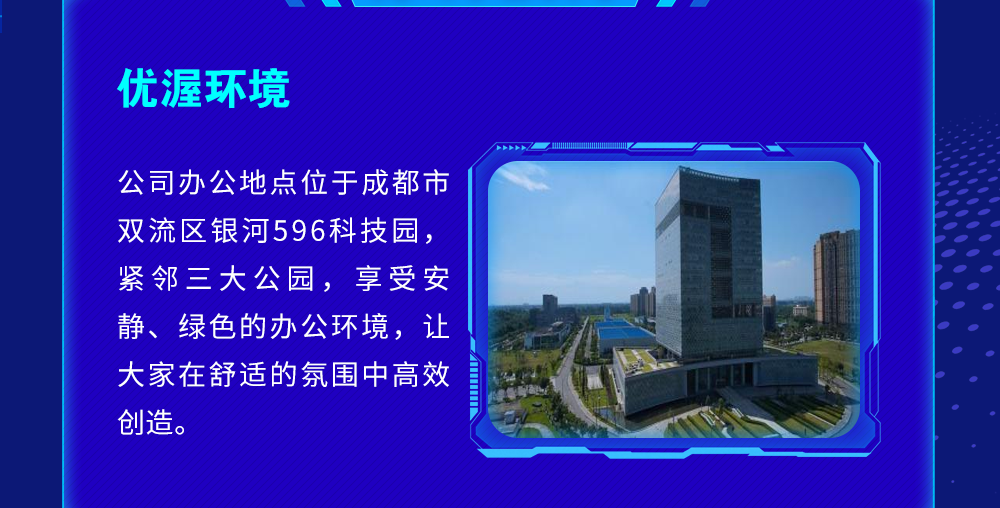 优渥环境

公司办公地点位于成都市双流区银河596科技园，紧邻三大公园，享受安静、绿色的办公环境，让大家在舒适的氛围中高效创造。